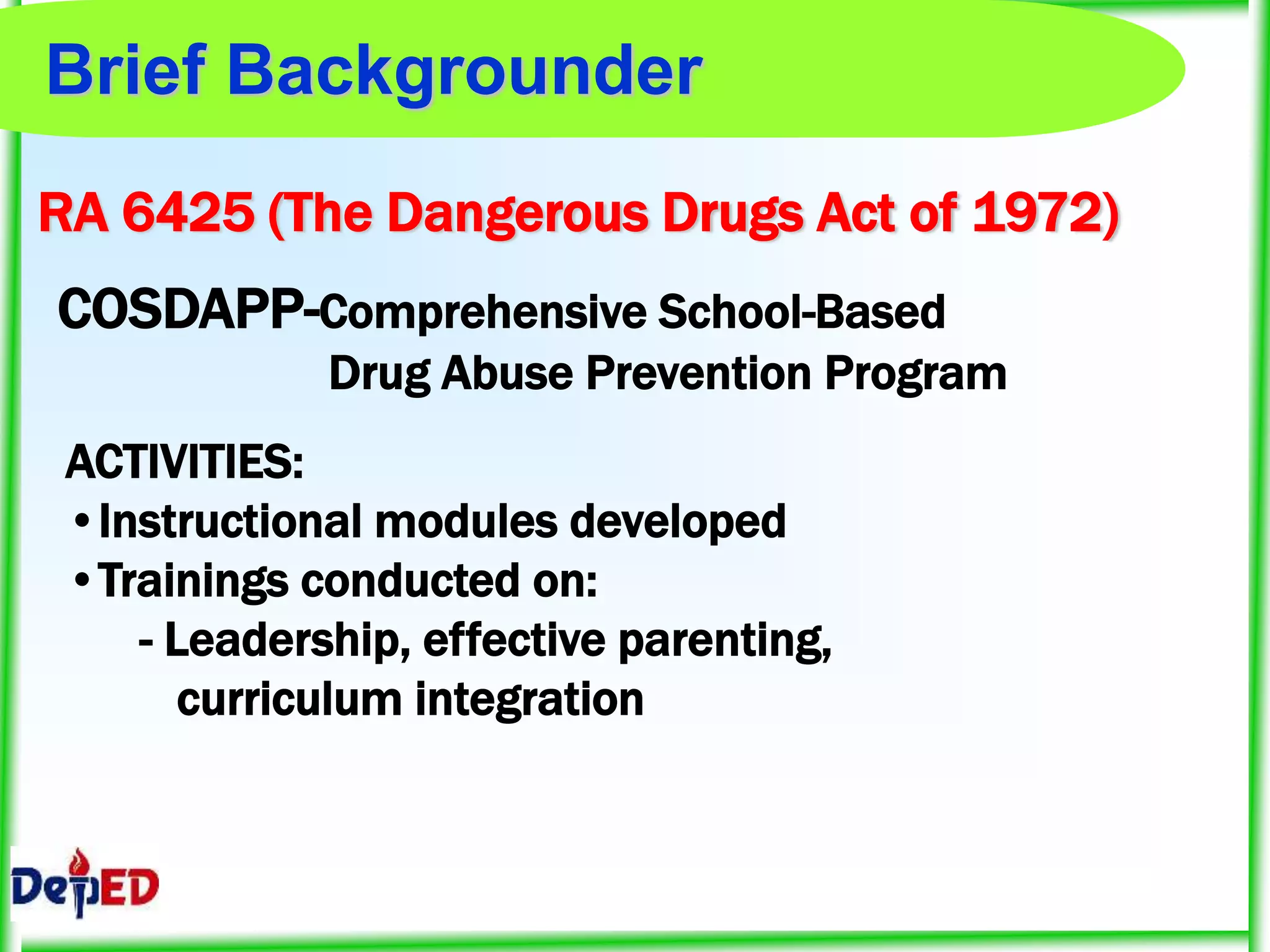 Brief Backgrounder

RA 6425 (The Dangerous Drugs Act of 1972)

COSDAPP-Comprehensive School-Based Drug Abuse Prevention Program

ACTIVITIES:
• Instructional modules developed
• Trainings conducted on:
- Leadership, effective parenting, curriculum integration

DepED